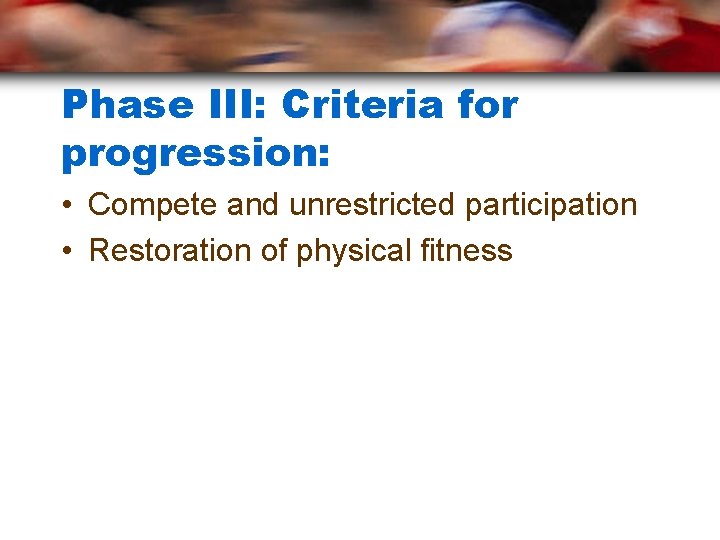 Phase III: Criteria for progression:

• Compete and unrestricted participation
• Restoration of physical fitness